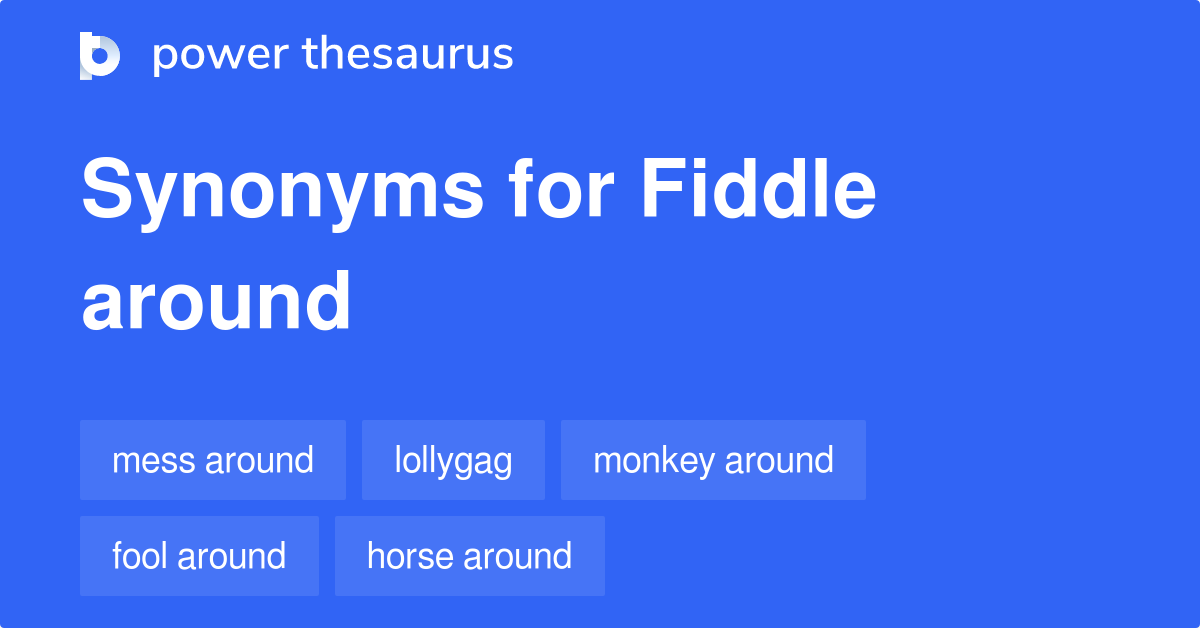 power thesaurus

Synonyms for Fiddle around

mess around
lollygag
monkey around
fool around
horse around